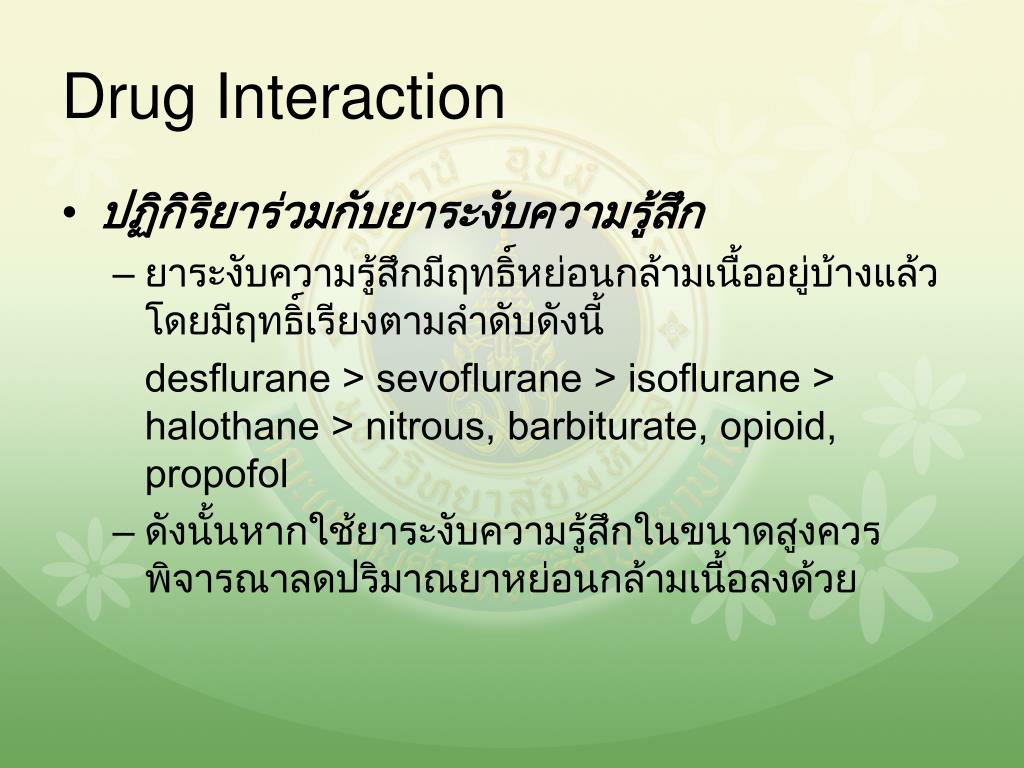 Drug Interaction

• ปฏิกิริยาร่วมกับยาระงับความรู้สึก

– ยาระงับความรู้สึกมีฤทธิ์หย่อนกล้ามเนื้ออยู่บ้างแล้ว โดยมีฤทธิ์เรียงตามลำดับดังนี้

desflurane > sevoflurane > isoflurane > halothane > nitrous, barbiturate, opioid, propofol

– ดังนั้นหากใช้ยาระงับความรู้สึกในขนาดสูงควรพิจารณาลดปริมาณยาหย่อนกล้ามเนื้อลงด้วย